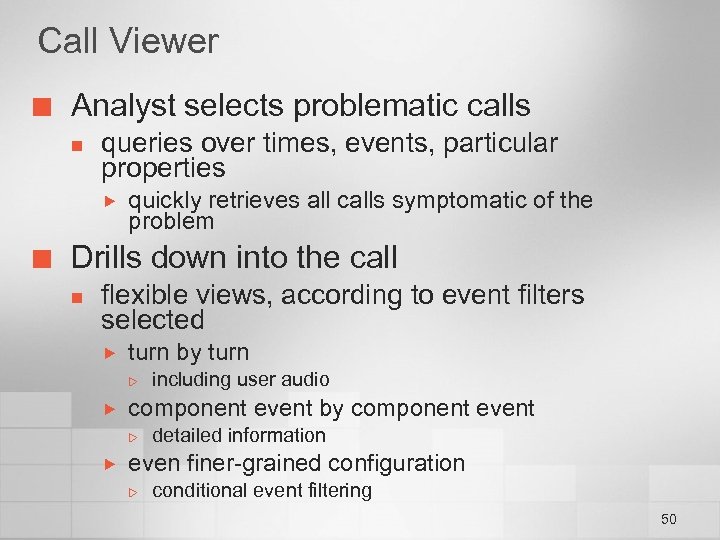 Call Viewer

Analyst selects problematic calls

queries over times, events, particular properties

quickly retrieves all calls symptomatic of the problem

Drills down into the call

flexible views, according to event filters selected

turn by turn

including user audio

component event by component event

detailed information

even finer-grained configuration

conditional event filtering

50